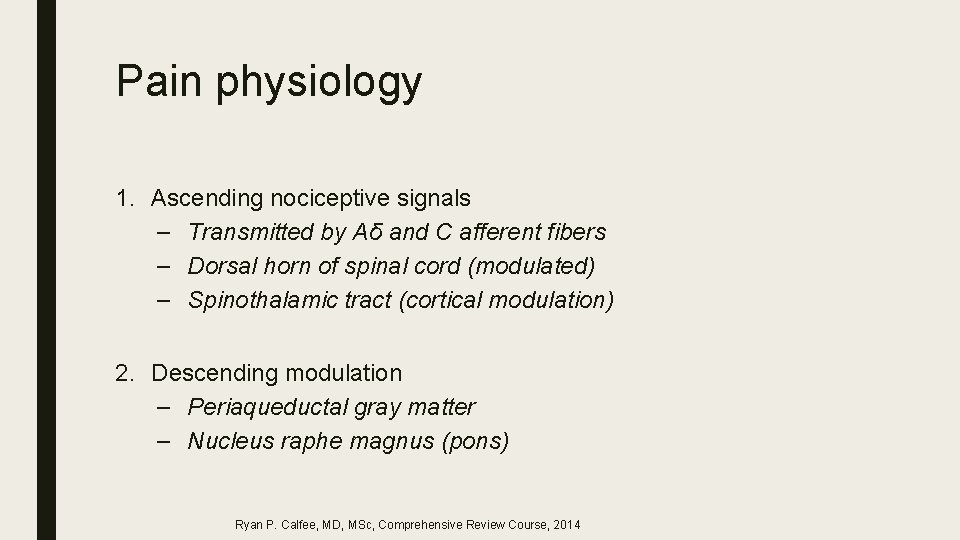 Pain physiology

1. Ascending nociceptive signals
– Transmitted by Aδ and C afferent fibers
– Dorsal horn of spinal cord (modulated)
– Spinothalamic tract (cortical modulation)

2. Descending modulation
– Periaqueductal gray matter
– Nucleus raphe magnus (pons)

Ryan P. Calfee, MD, MSc, Comprehensive Review Course, 2014